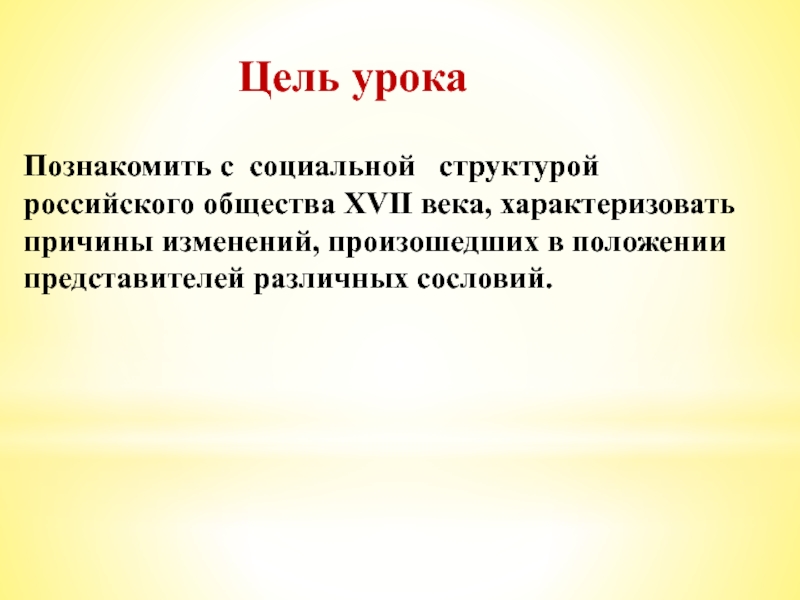 Цель урока

Познакомить с социальной структурой российского общества XVII века, характеризовать причины изменений, произошедших в положении представителей различных сословий.